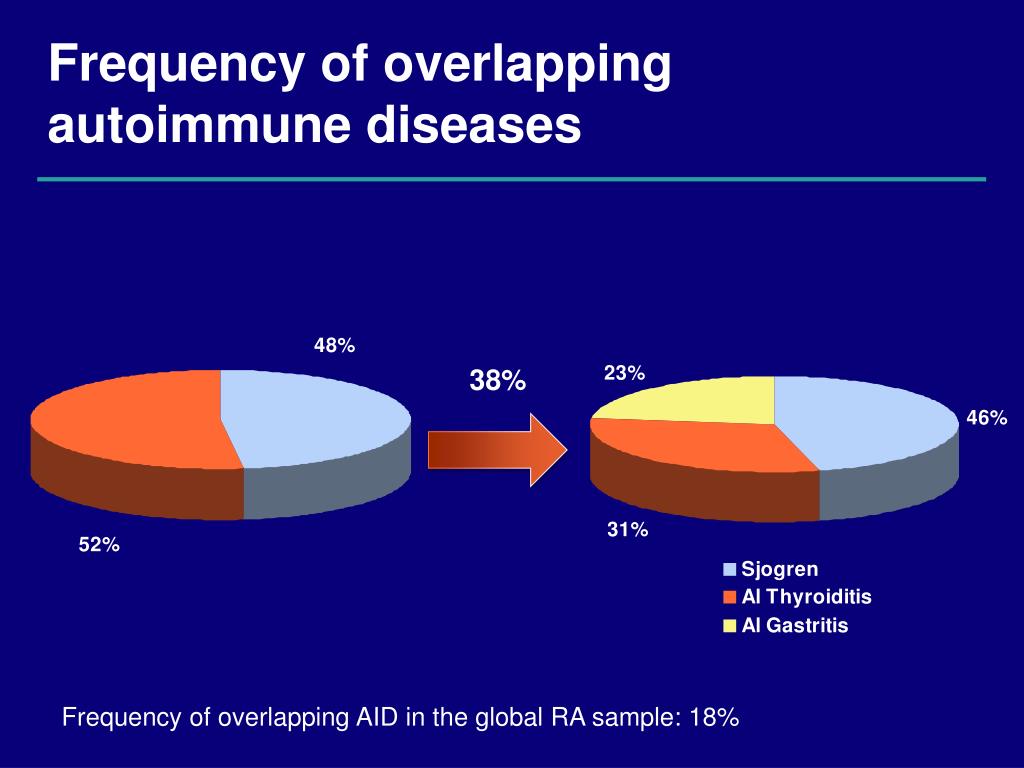 Frequency of overlapping autoimmune diseases

48%

52%

38%

23%

46%

31%

Sjogren
AI Thyroiditis
AI Gastritis

Frequency of overlapping AID in the global RA sample: 18%